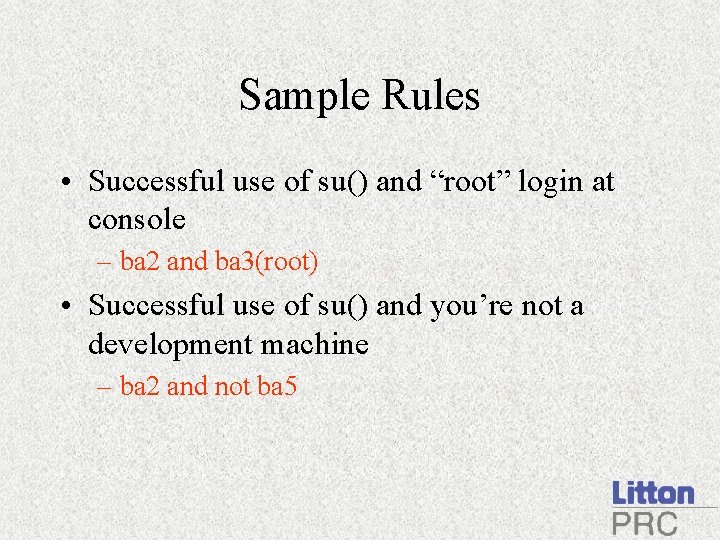 Sample Rules

• Successful use of su() and “root” login at console
– ba2 and ba3(root)

• Successful use of su() and you’re not a development machine
– ba2 and not ba5

Litton
PRC